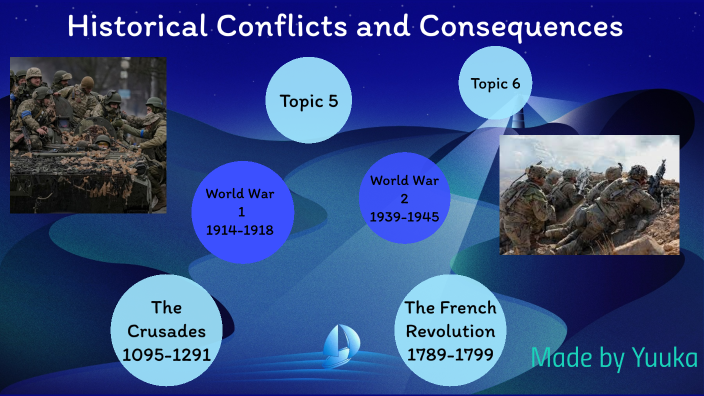 Historical Conflicts and Consequences

Topic 5

Topic 6

World War 1 1914-1918

World War 2 1939-1945

The Crusades 1095-1291

The French Revolution 1789-1799

Made by Yuuka